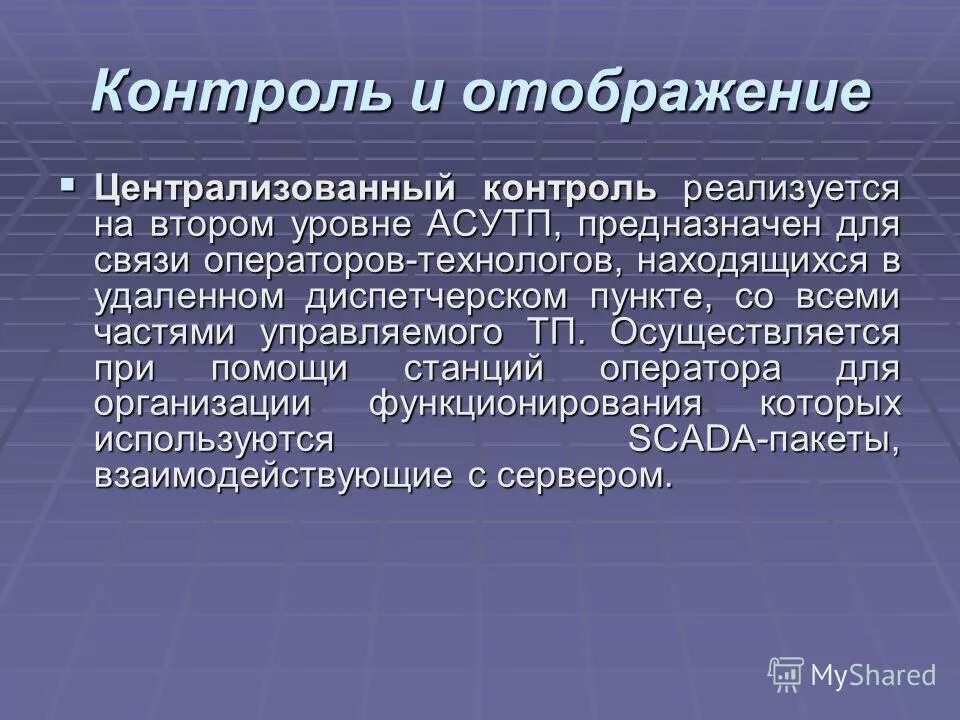 Контроль и отображение

▪ Централизованный контроль реализуется на втором уровне АСУТП, предназначен для связи операторов-технологов, находящихся в удаленном диспетчерском пункте, со всеми частями управляемого ТП. Осуществляется при помощи станций оператора для организации функционирования которых используются SCADA-пакеты, взаимодействующие с сервером.

MyShared